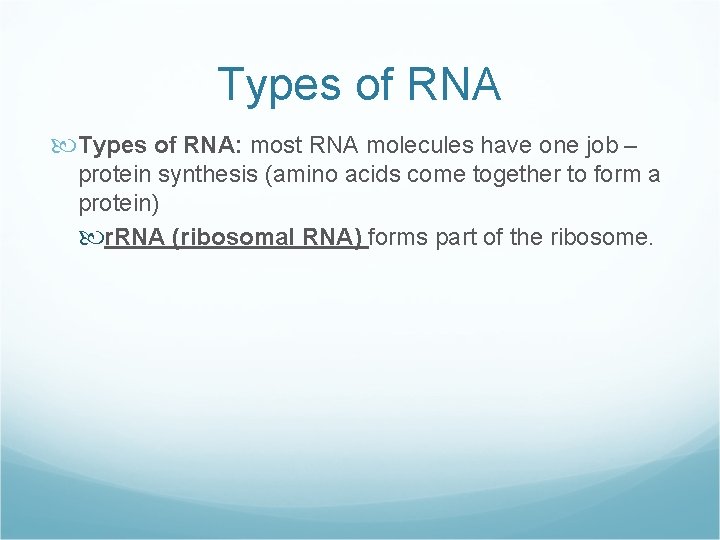 Types of RNA

Types of RNA: most RNA molecules have one job – protein synthesis (amino acids come together to form a protein)

rRNA (ribosomal RNA) forms part of the ribosome.